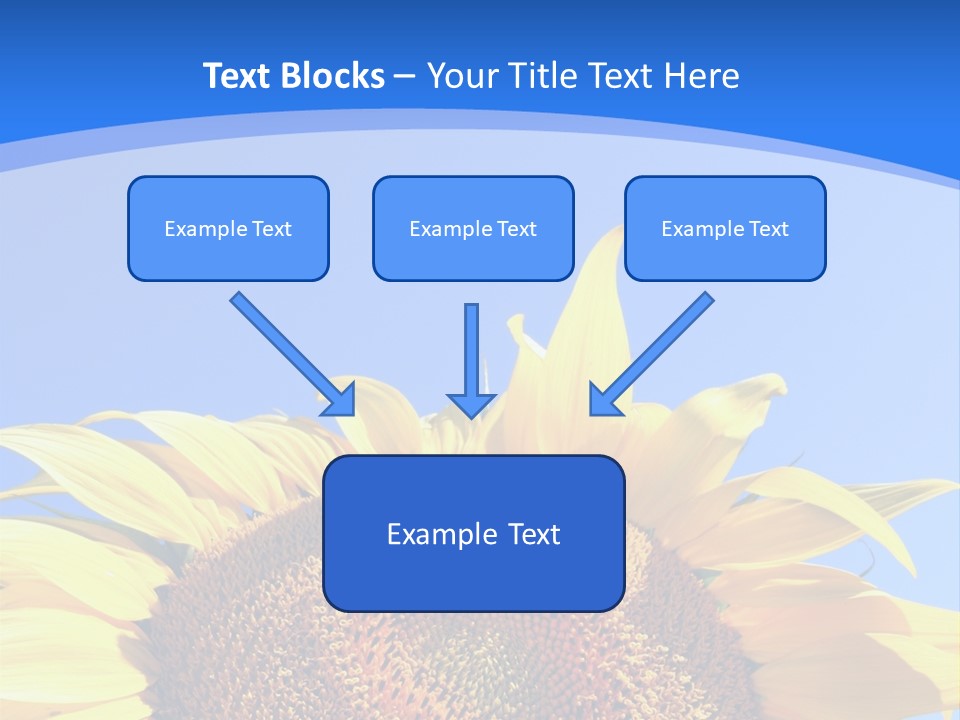 Text Blocks – Your Title Text Here

Example Text

Example Text

Example Text

Example Text